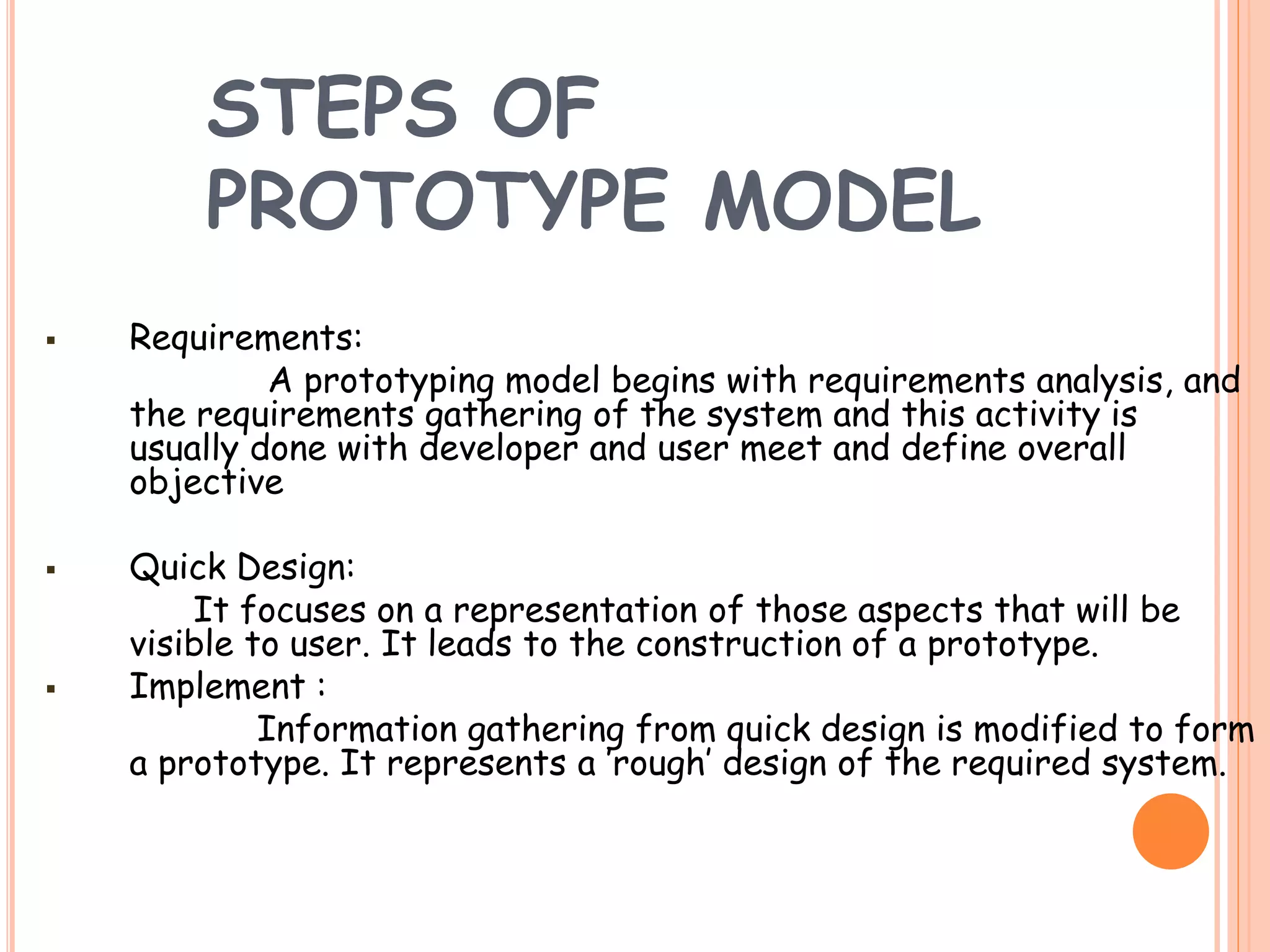 STEPS OF PROTOTYPE MODEL

▪ Requirements:

A prototyping model begins with requirements analysis, and the requirements gathering of the system and this activity is usually done with developer and user meet and define overall objective

▪ Quick Design:

It focuses on a representation of those aspects that will be visible to user. It leads to the construction of a prototype.

▪ Implement :

Information gathering from quick design is modified to form a prototype. It represents a 'rough' design of the required system.